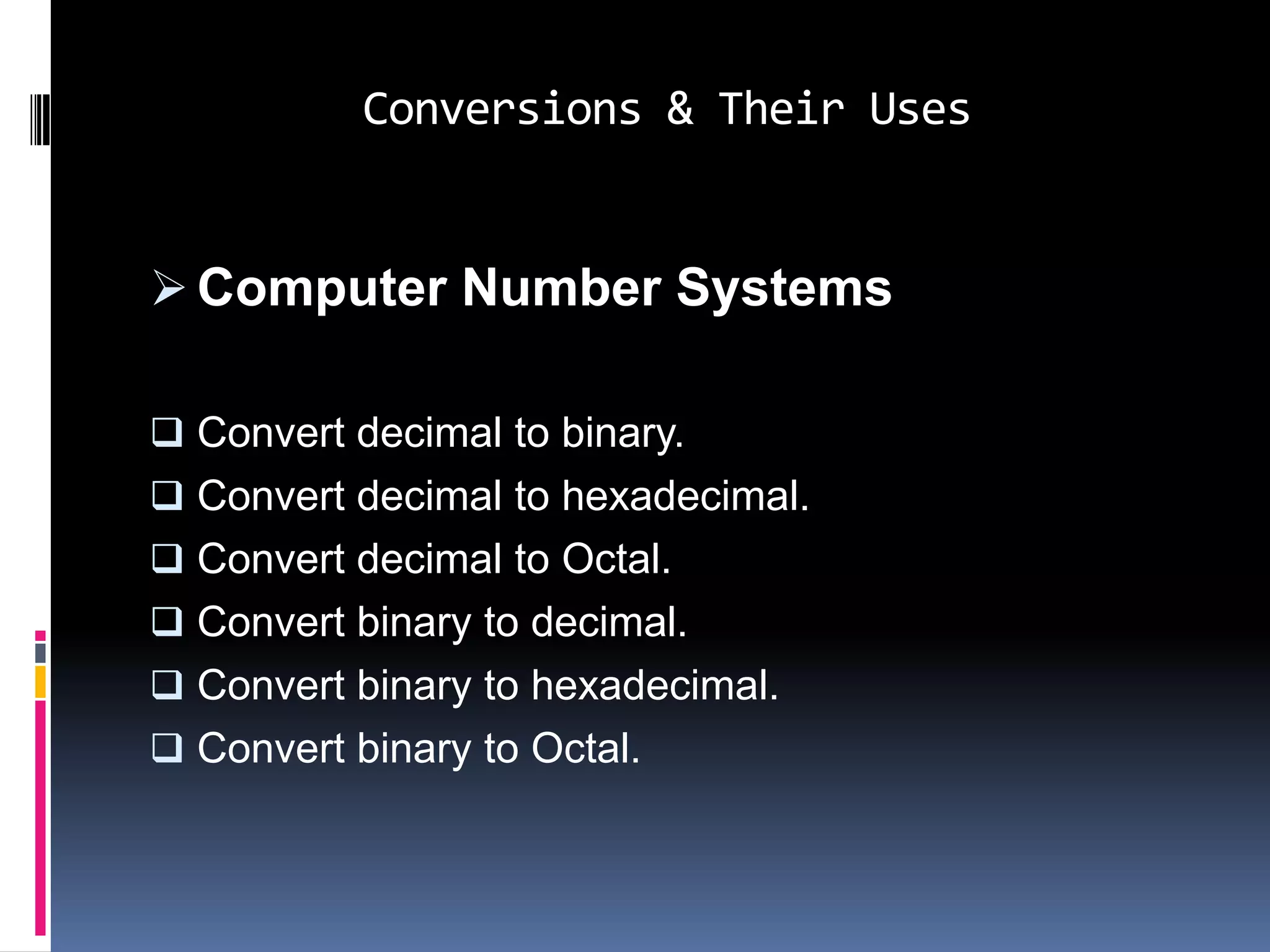 Conversions & Their Uses

➢ Computer Number Systems

❑ Convert decimal to binary.
❑ Convert decimal to hexadecimal.
❑ Convert decimal to Octal.
❑ Convert binary to decimal.
❑ Convert binary to hexadecimal.
❑ Convert binary to Octal.